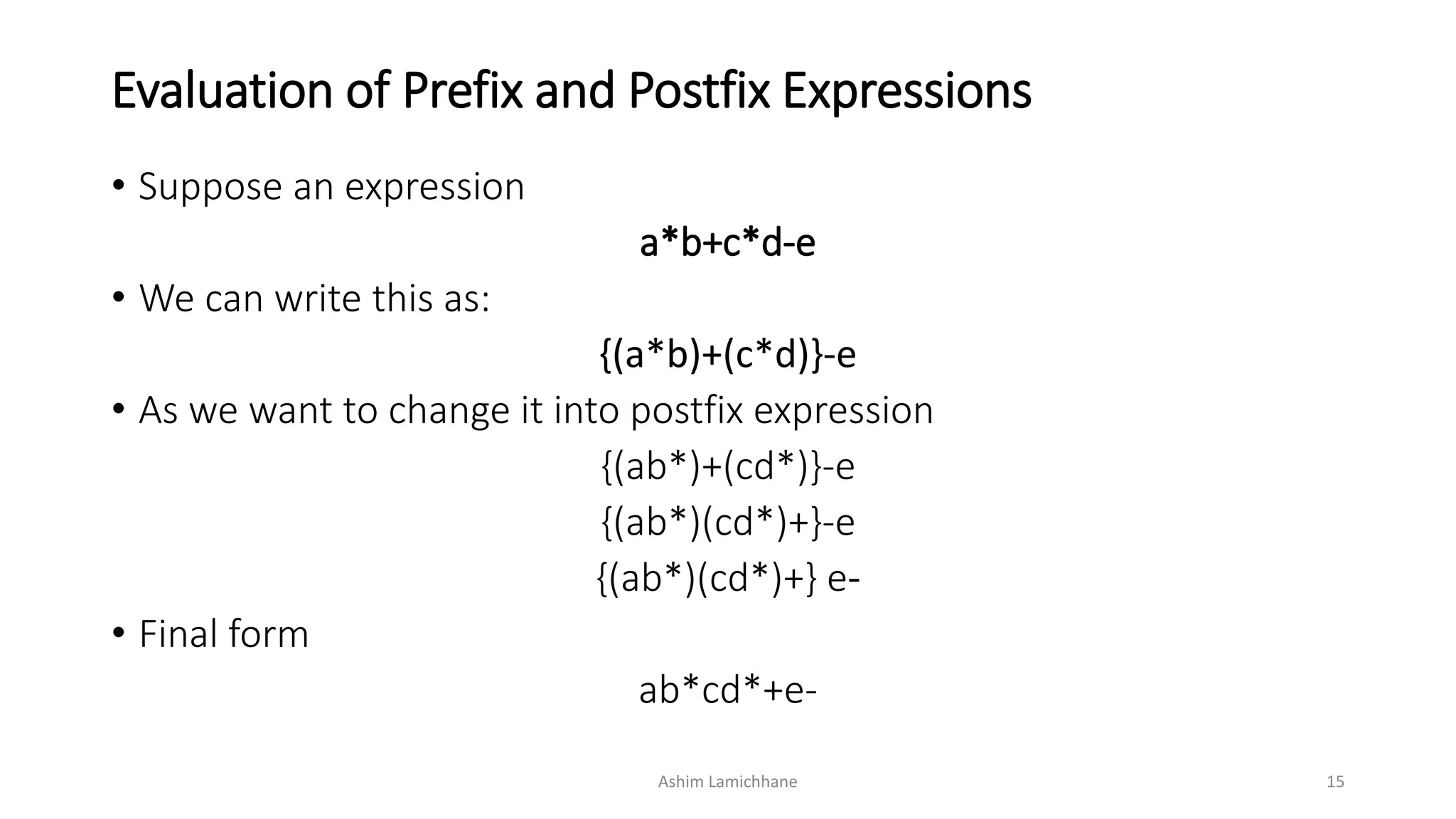 Evaluation of Prefix and Postfix Expressions

• Suppose an expression

a*b+c*d-e

• We can write this as:

{(a*b)+(c*d)}-e

• As we want to change it into postfix expression

{(ab*)+(cd*)}-e

{(ab*)(cd*)+}-e

{(ab*)(cd*)+} e-

• Final form

ab*cd*+e-

Ashim Lamichhane

15